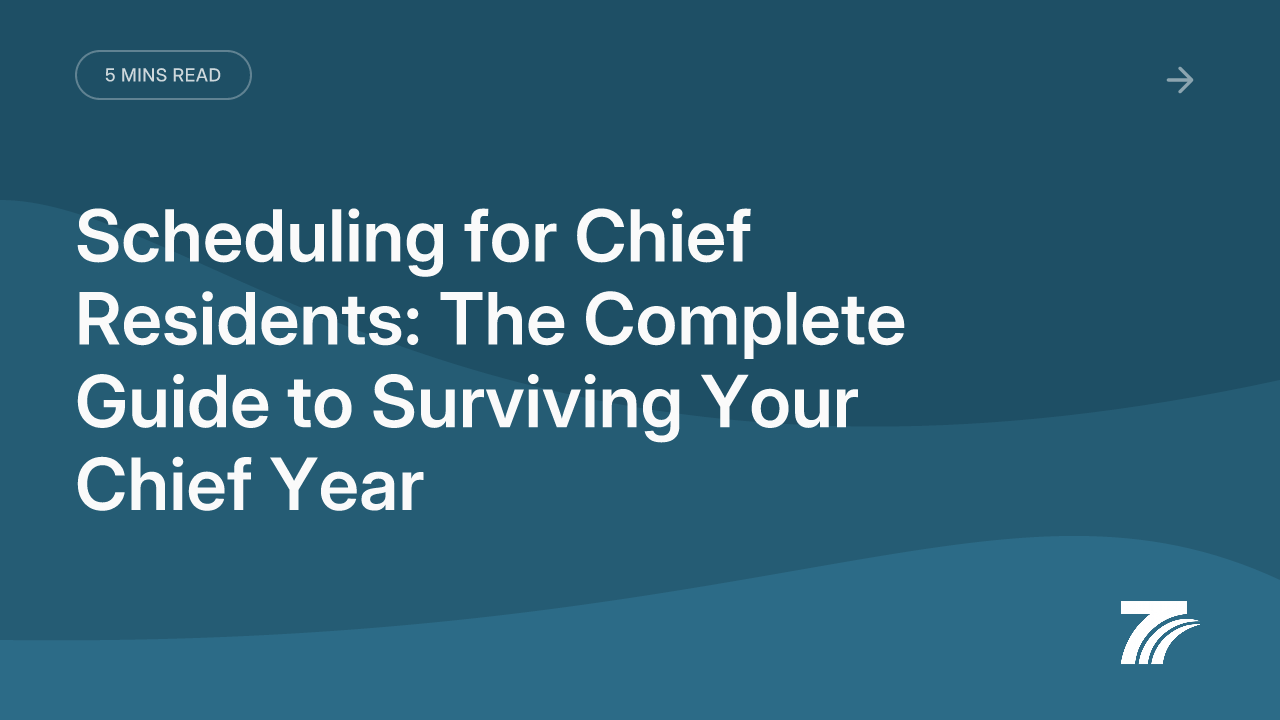 5 MINS READ

Scheduling for Chief Residents: The Complete Guide to Surviving Your Chief Year